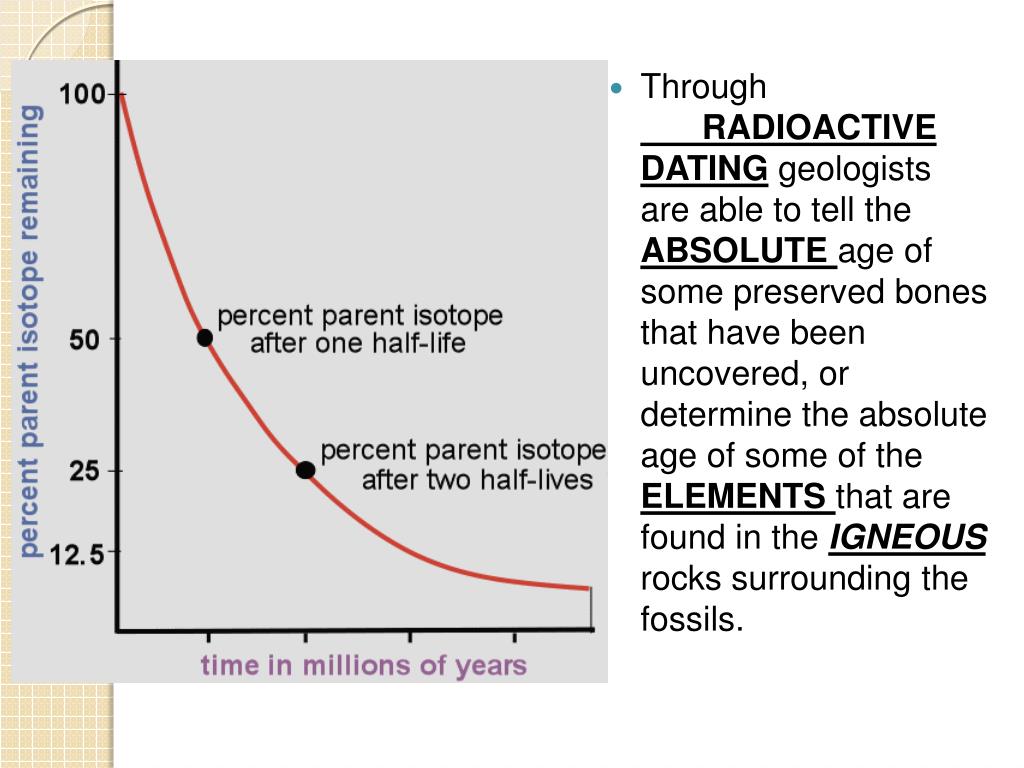 percent parent isotope remaining

100

50

25

12.5

percent parent isotope after one half-life

percent parent isotope after two half-lives

time in millions of years

Through RADIOACTIVE DATING geologists are able to tell the ABSOLUTE age of some preserved bones that have been uncovered, or determine the absolute age of some of the ELEMENTS that are found in the IGNEOUS rocks surrounding the fossils.